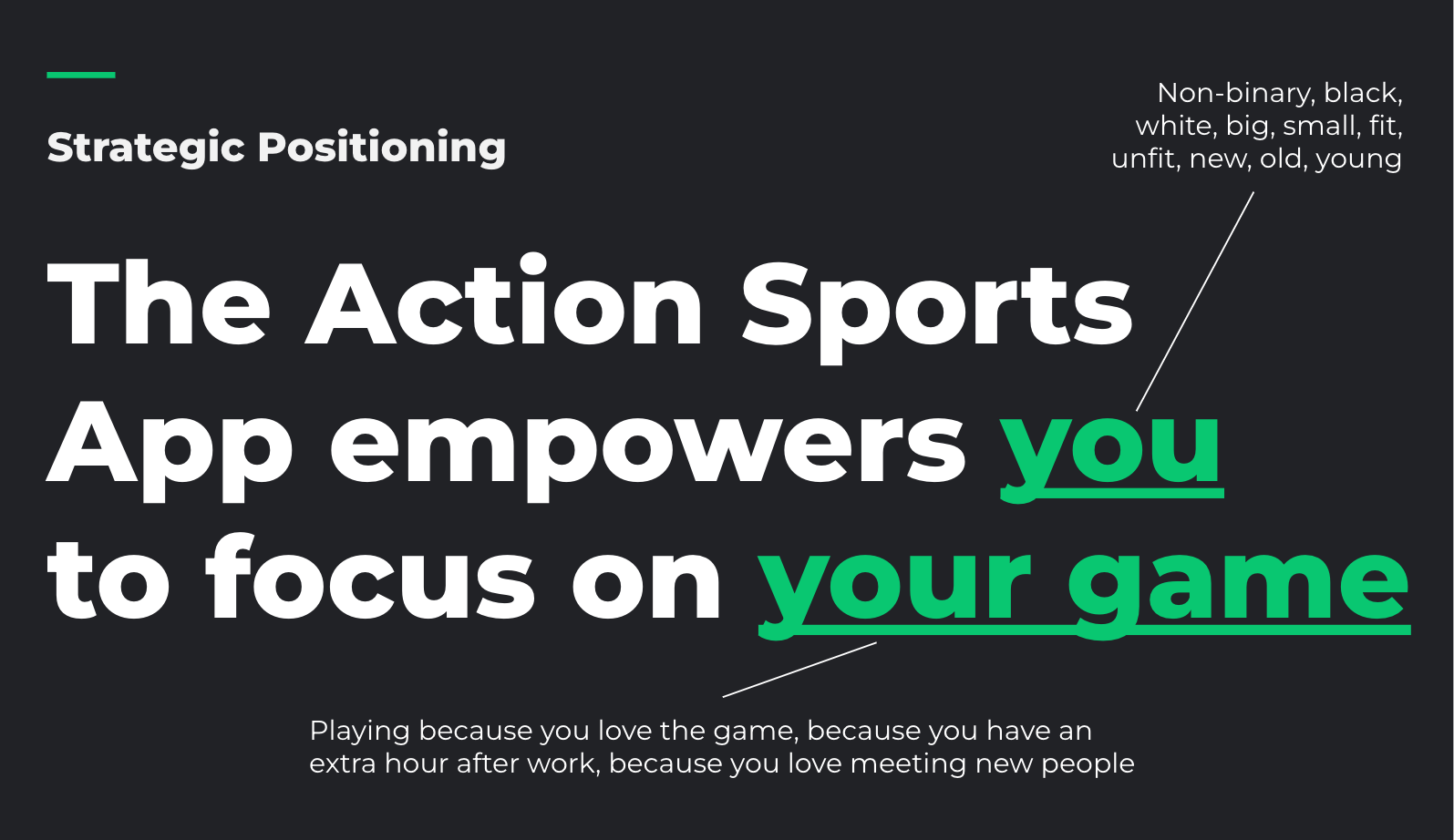 Strategic Positioning

Non-binary, black, white, big, small, fit, unfit, new, old, young

The Action Sports App empowers you to focus on your game

Playing because you love the game, because you have an extra hour after work, because you love meeting new people